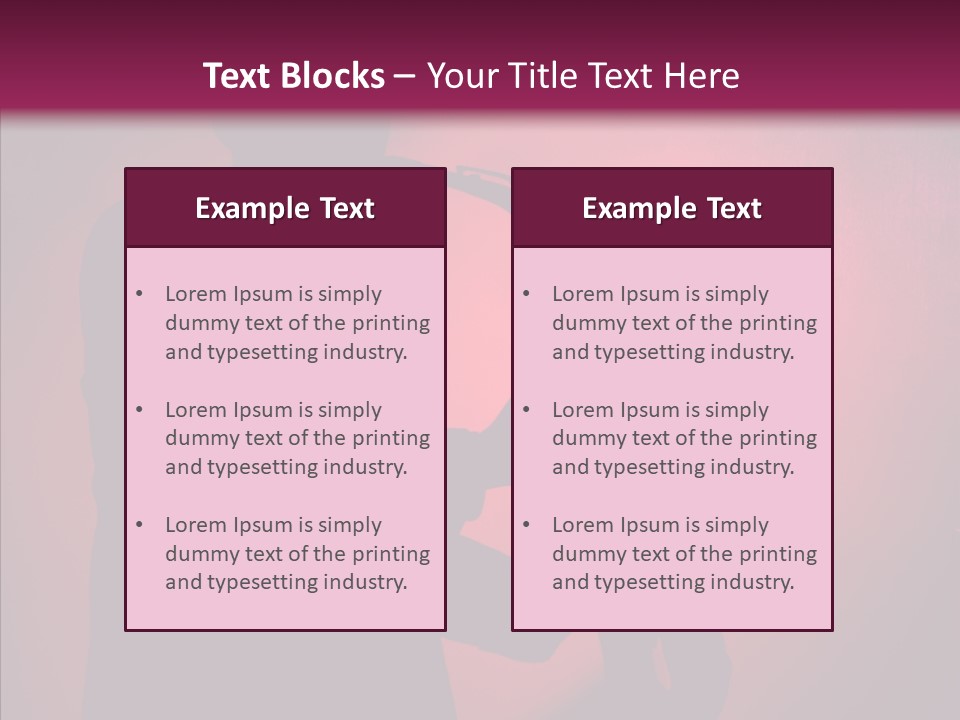 Text Blocks – Your Title Text Here

Example Text

• Lorem Ipsum is simply dummy text of the printing and typesetting industry.

• Lorem Ipsum is simply dummy text of the printing and typesetting industry.

• Lorem Ipsum is simply dummy text of the printing and typesetting industry.

Example Text

• Lorem Ipsum is simply dummy text of the printing and typesetting industry.

• Lorem Ipsum is simply dummy text of the printing and typesetting industry.

• Lorem Ipsum is simply dummy text of the printing and typesetting industry.